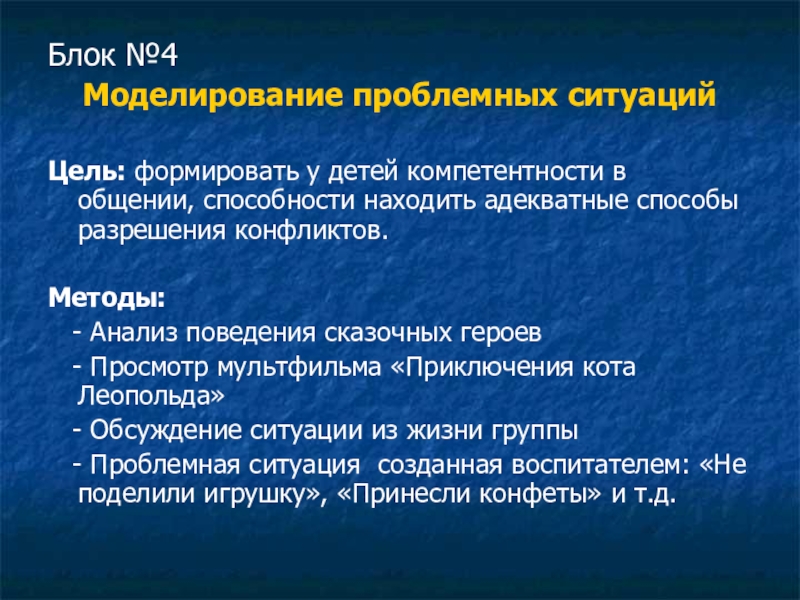 Блок №4

Моделирование проблемных ситуаций

Цель: формировать у детей компетентности в общении, способности находить адекватные способы разрешения конфликтов.

Методы:

- Анализ поведения сказочных героев

- Просмотр мультфильма «Приключения кота Леопольда»

- Обсуждение ситуации из жизни группы

- Проблемная ситуация созданная воспитателем: «Не поделили игрушку», «Принесли конфеты» и т.д.